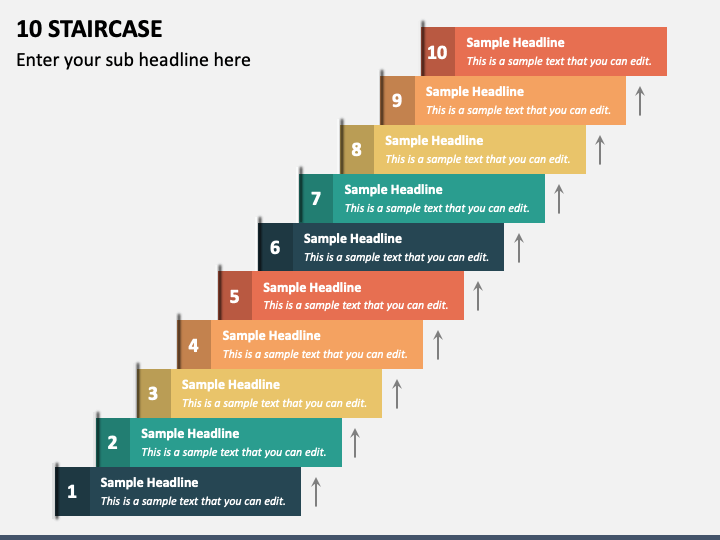 10 STAIRCASE

Enter your sub headline here

10
Sample Headline
This is a sample text that you can edit.

9
Sample Headline
This is a sample text that you can edit.

8
Sample Headline
This is a sample text that you can edit.

7
Sample Headline
This is a sample text that you can edit.

6
Sample Headline
This is a sample text that you can edit.

5
Sample Headline
This is a sample text that you can edit.

4
Sample Headline
This is a sample text that you can edit.

3
Sample Headline
This is a sample text that you can edit.

2
Sample Headline
This is a sample text that you can edit.

1
Sample Headline
This is a sample text that you can edit.